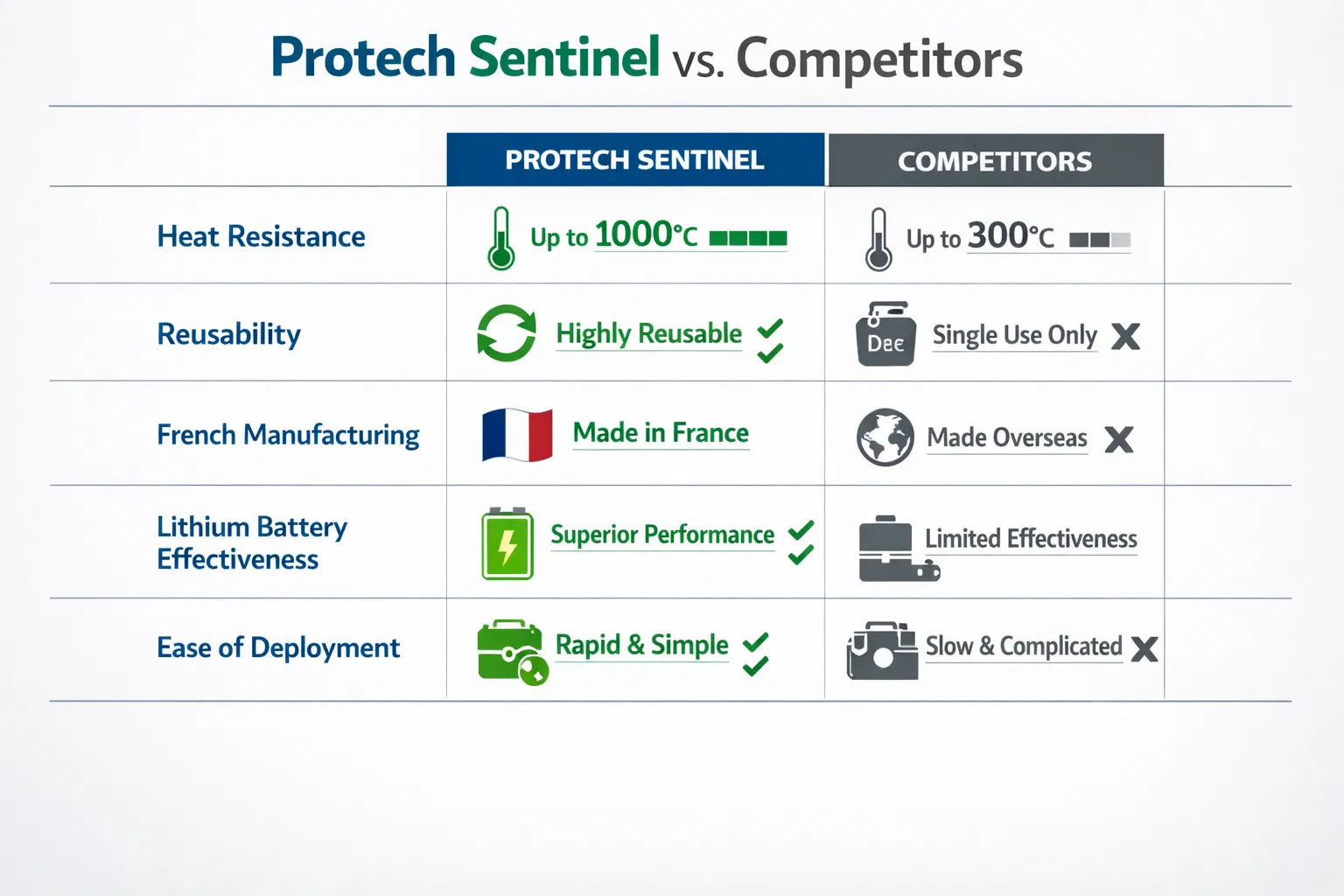 Protech Sentinel vs. Competitors

| | PROTECH SENTINEL | COMPETITORS |
|---|---|---|
| Heat Resistance | Up to 1000°C | Up to 300°C |
| Reusability | Highly Reusable ✓✓ | Dee Single Use Only X |
| French Manufacturing | Made in France | Made Overseas X |
| Lithium Battery Effectiveness | Superior Performance ✓✓ | Limited Effectiveness |
| Ease of Deployment | Rapid & Simple ✓✓ | Slow & Complicated X |